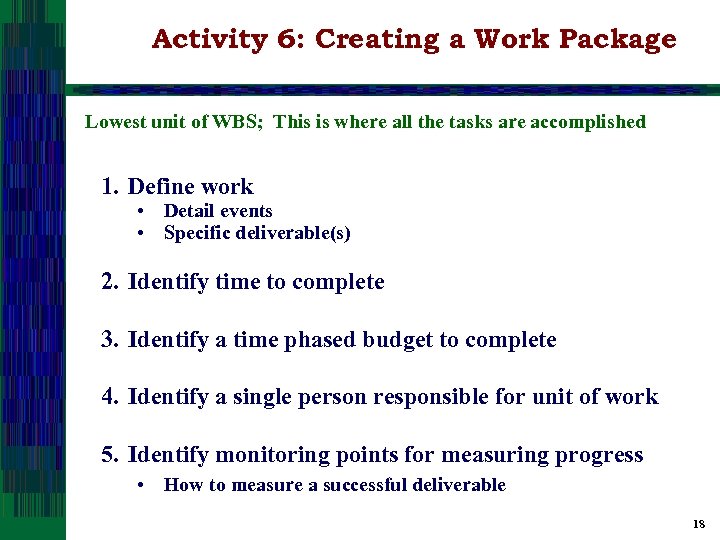 Activity 6: Creating a Work Package

Lowest unit of WBS; This is where all the tasks are accomplished

1. Define work
 • Detail events
 • Specific deliverable(s)

2. Identify time to complete

3. Identify a time phased budget to complete

4. Identify a single person responsible for unit of work

5. Identify monitoring points for measuring progress
 • How to measure a successful deliverable

18